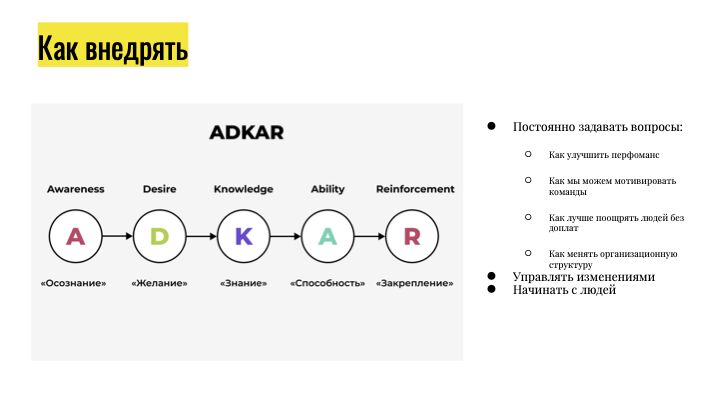 Как внедрять

ADKAR

Awareness
A
«Осознание»

Desire
D
«Желание»

Knowledge
K
«Знание»

Ability
A
«Способность»

Reinforcement
R
«Закрепление»

● Постоянно задавать вопросы:
○ Как улучшить перфоманс
○ Как мы можем мотивировать команды
○ Как лучше поощрять людей без доплат
○ Как менять организационную структуру
● Управлять изменениями
● Начинать с людей